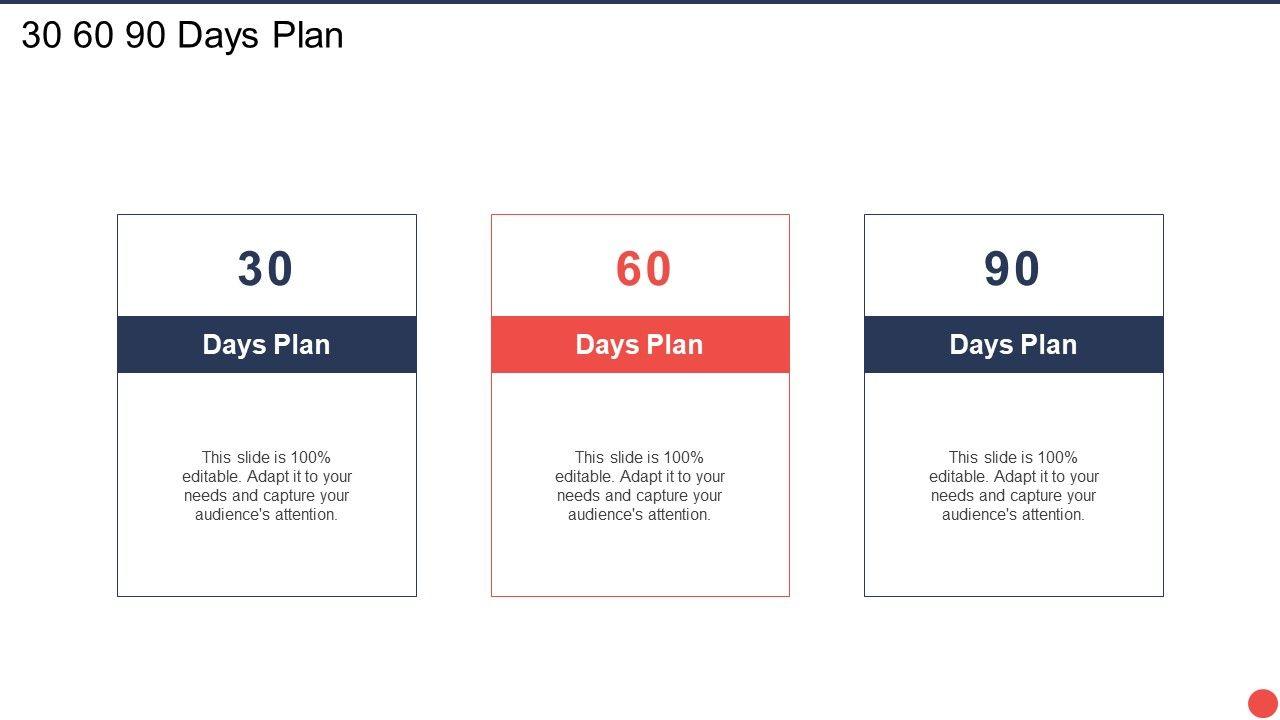 30 60 90 Days Plan

30

Days Plan

This slide is 100% editable. Adapt it to your needs and capture your audience's attention.

60

Days Plan

This slide is 100% editable. Adapt it to your needs and capture your audience's attention.

90

Days Plan

This slide is 100% editable. Adapt it to your needs and capture your audience's attention.